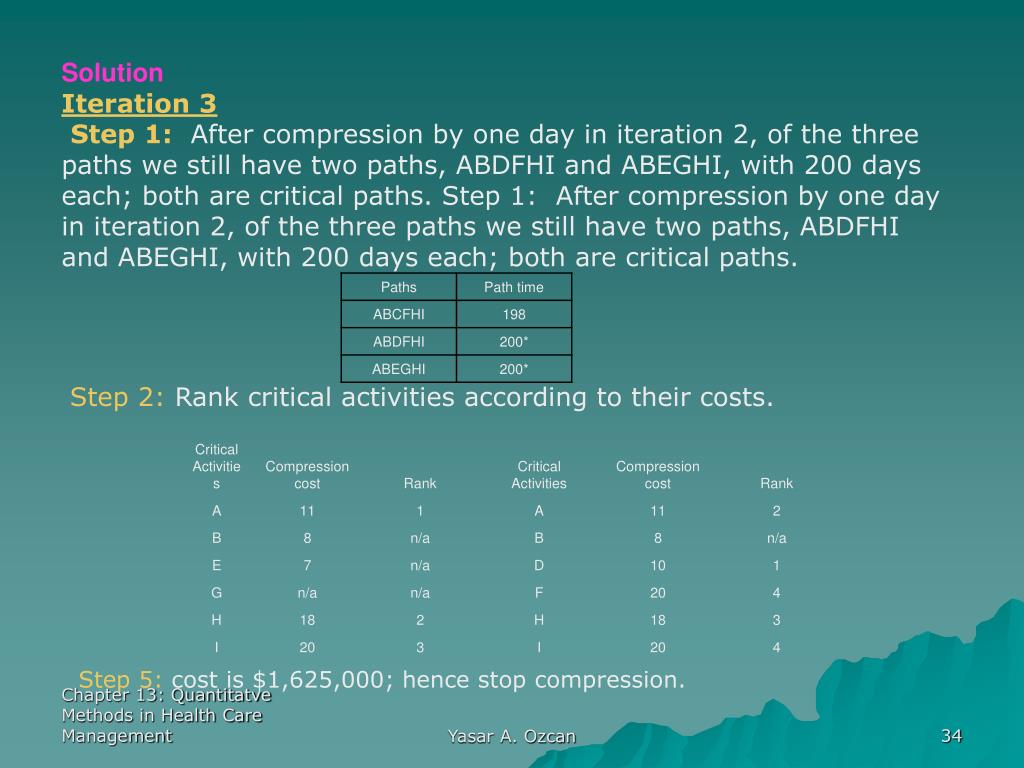 Solution
Iteration 3
Step 1: After compression by one day in iteration 2, of the three paths we still have two paths, ABDFHI and ABEGHI, with 200 days each; both are critical paths. Step 1: After compression by one day in iteration 2, of the three paths we still have two paths, ABDFHI and ABEGHI, with 200 days each; both are critical paths.

| Paths | Path time |
|---|---|
| ABCFHI | 198 |
| ABDFHI | 200* |
| ABEGHI | 200* |

Step 2: Rank critical activities according to their costs.

| Critical Activities | Compression cost | Rank | Critical Activities | Compression cost | Rank |
|---|---|---|---|---|---|
| A | 11 | 1 | A | 11 | 2 |
| B | 8 | n/a | B | 8 | n/a |
| E | 7 | n/a | D | 10 | 1 |
| G | n/a | n/a | F | 20 | 4 |
| H | 18 | 2 | H | 18 | 3 |
| I | 20 | 3 | I | 20 | 4 |

Step 5: cost is $1,625,000; hence stop compression.

Chapter 13: Quantitatve Methods in Health Care Management

Yasar A. Ozcan

34